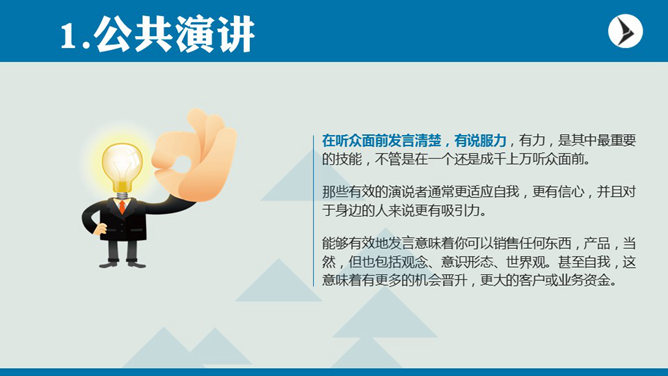 1.公共演讲

在听众面前发言清楚，有说服力，有力，是其中最重要的技能，不管是在一个还是成千上万听众面前。

那些有效的演说者通常更适应自我，更有信心，并且对于身边的人来说更有吸引力。

能够有效地发言意味着你可以销售任何东西，产品，当然，但也包括观念、意识形态、世界观。甚至自我，这意味着有更多的机会晋升，更大的客户或业务资金。